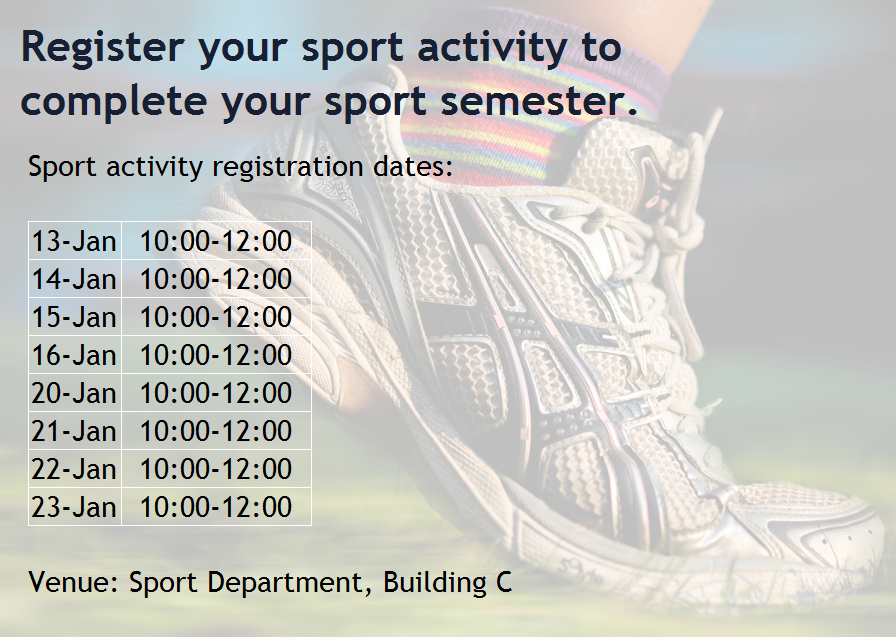 Register your sport activity to complete your sport semester.

Sport activity registration dates:

| 13-Jan | 10:00-12:00 |
|---|---|
| 14-Jan | 10:00-12:00 |
| 15-Jan | 10:00-12:00 |
| 16-Jan | 10:00-12:00 |
| 20-Jan | 10:00-12:00 |
| 21-Jan | 10:00-12:00 |
| 22-Jan | 10:00-12:00 |
| 23-Jan | 10:00-12:00 |

Venue: Sport Department, Building C